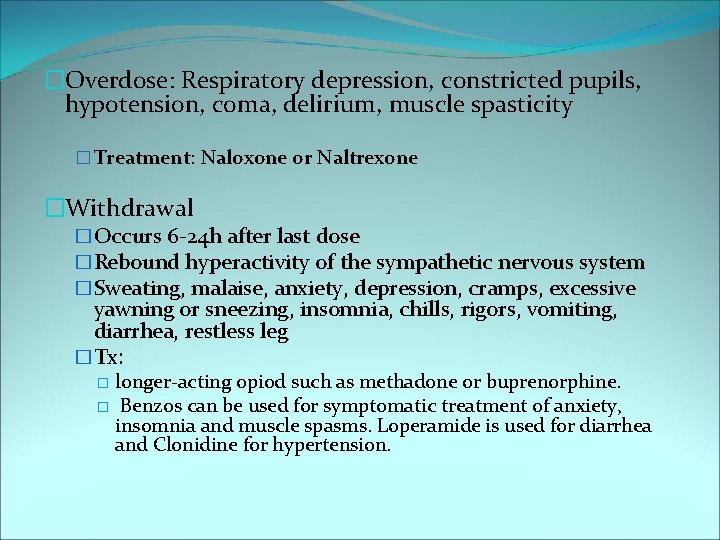 Overdose: Respiratory depression, constricted pupils, hypotension, coma, delirium, muscle spasticity

Treatment: Naloxone or Naltrexone

Withdrawal

Occurs 6-24h after last dose

Rebound hyperactivity of the sympathetic nervous system

Sweating, malaise, anxiety, depression, cramps, excessive yawning or sneezing, insomnia, chills, rigors, vomiting, diarrhea, restless leg

Tx:

longer-acting opiod such as methadone or buprenorphine.

Benzos can be used for symptomatic treatment of anxiety, insomnia and muscle spasms. Loperamide is used for diarrhea and Clonidine for hypertension.